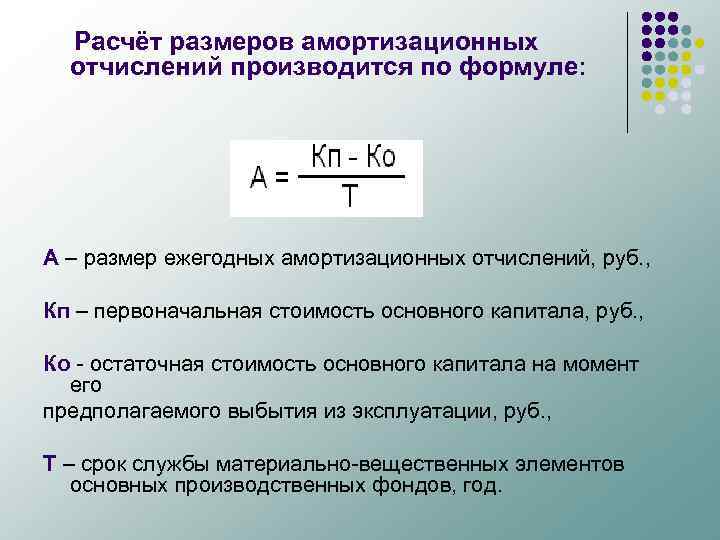 Расчёт размеров амортизационных отчислений производится по формуле:

$А = \frac{Кп - Ко}{Т}$

А – размер ежегодных амортизационных отчислений, руб.,

Кп – первоначальная стоимость основного капитала, руб.,

Ко - остаточная стоимость основного капитала на момент его
предполагаемого выбытия из эксплуатации, руб.,

Т – срок службы материально-вещественных элементов основных производственных фондов, год.